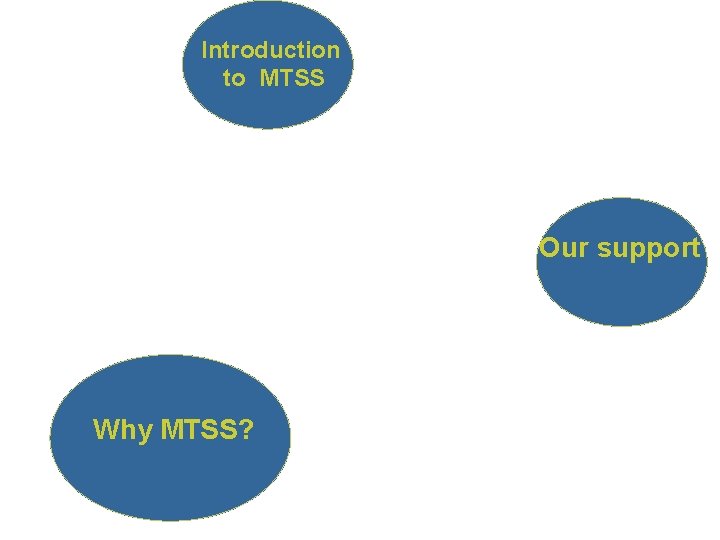 Introduction to MTSS

Our support

Why MTSS?